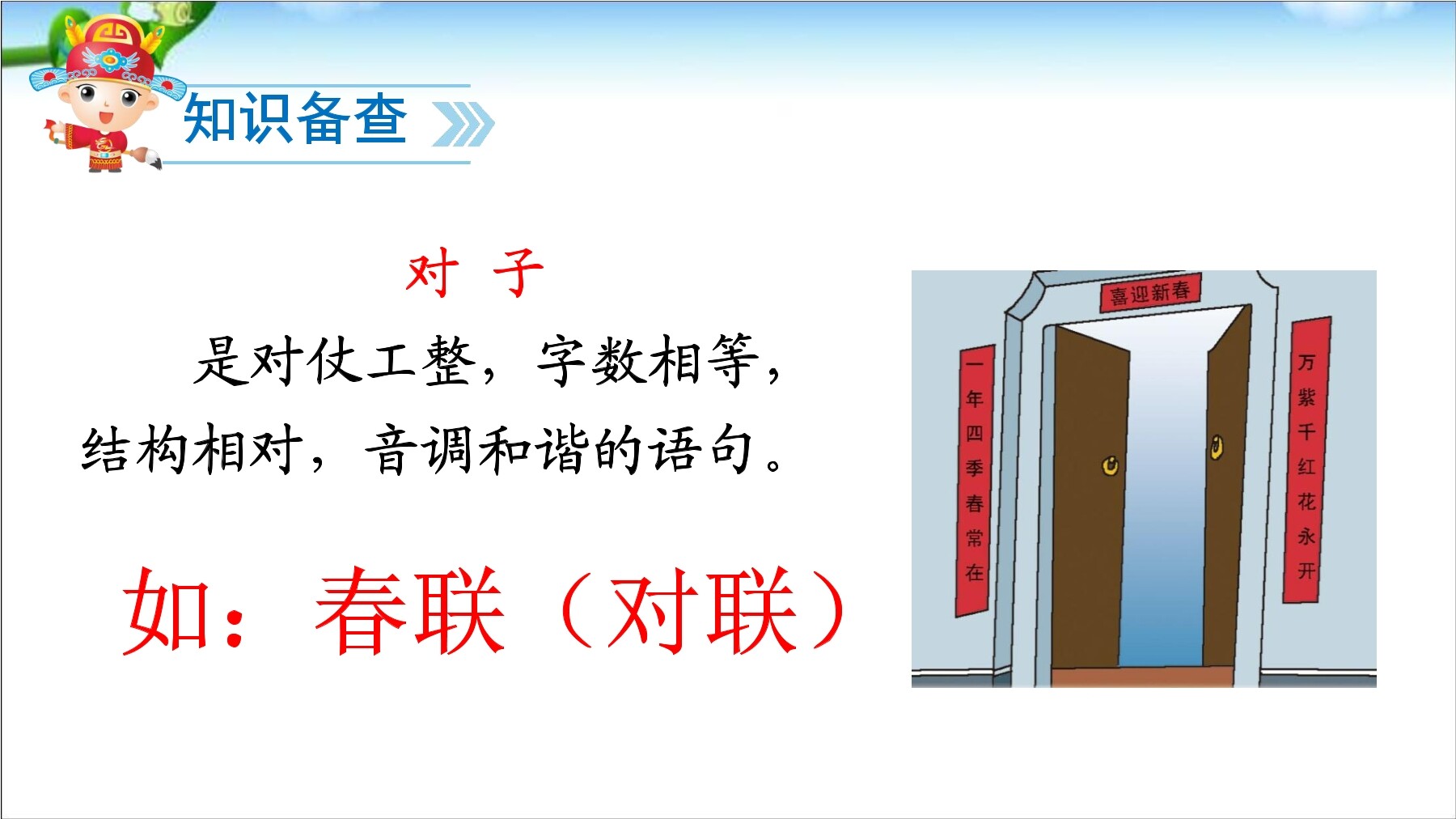 知识备查

对 子

是对仗工整，字数相等，结构相对，音调和谐的语句。

如：春联（对联）

喜迎新春

一年四季春常在

万紫千红花永开